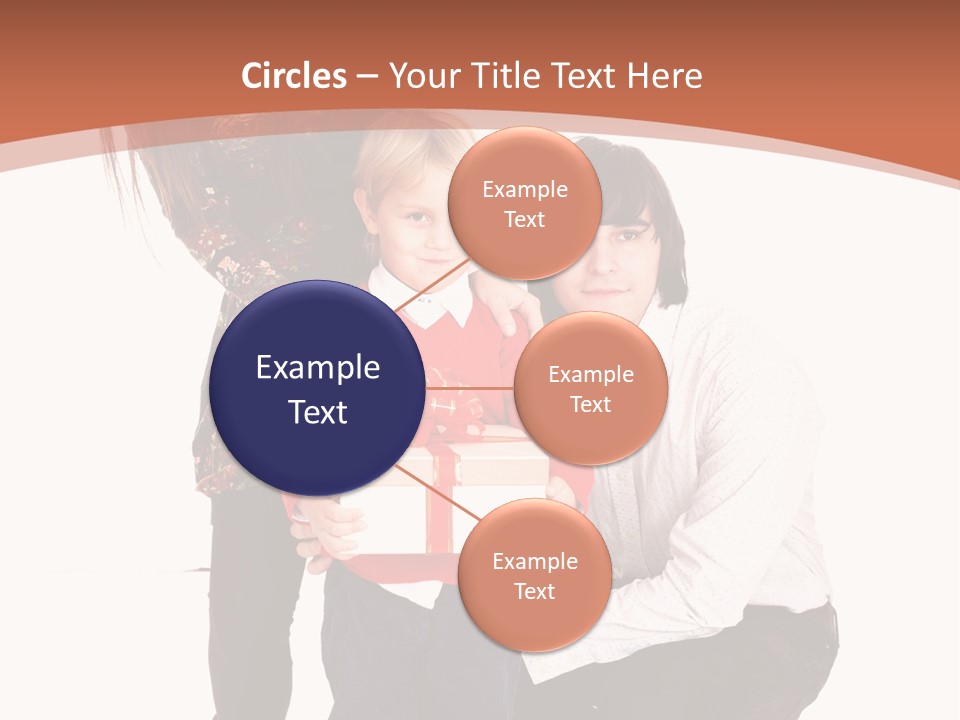 Circles – Your Title Text Here

Example Text

Example Text

Example Text

Example Text